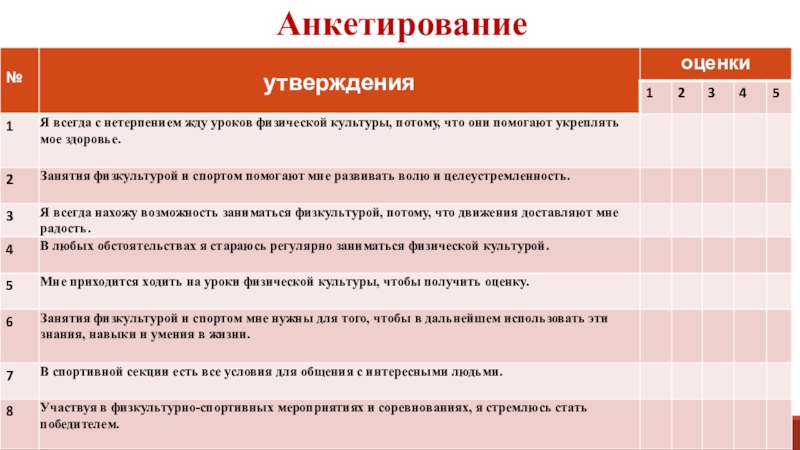 Анкетирование

| № | утверждения | оценки | | | | |
|---|---|---|---|---|---|---|
| | | 1 | 2 | 3 | 4 | 5 |
| 1 | Я всегда с нетерпением жду уроков физической культуры, потому, что они помогают укреплять мое здоровье. | | | | | |
| 2 | Занятия физкультурой и спортом помогают мне развивать волю и целеустремленность. | | | | | |
| 3 | Я всегда нахожу возможность заниматься физкультурой, потому, что движения доставляют мне радость. | | | | | |
| 4 | В любых обстоятельствах я стараюсь регулярно заниматься физической культурой. | | | | | |
| 5 | Мне приходится ходить на уроки физической культуры, чтобы получить оценку. | | | | | |
| 6 | Занятия физкультурой и спортом мне нужны для того, чтобы в дальнейшем использовать эти знания, навыки и умения в жизни. | | | | | |
| 7 | В спортивной секции есть все условия для общения с интересными людьми. | | | | | |
| 8 | Участвуя в физкультурно-спортивных мероприятиях и соревнованиях, я стремлюсь стать победителем. | | | | | |